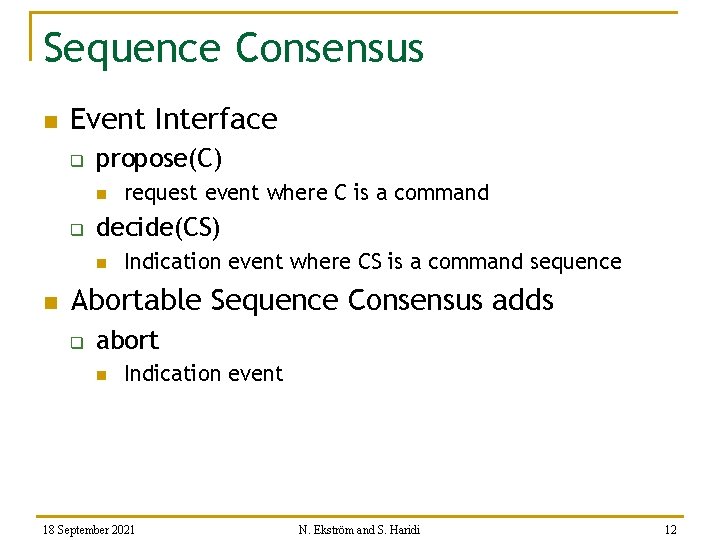 Sequence Consensus

Event Interface

propose(C)

request event where C is a command

decide(CS)

Indication event where CS is a command sequence

Abortable Sequence Consensus adds

abort

Indication event

18 September 2021

N. Ekström and S. Haridi

12